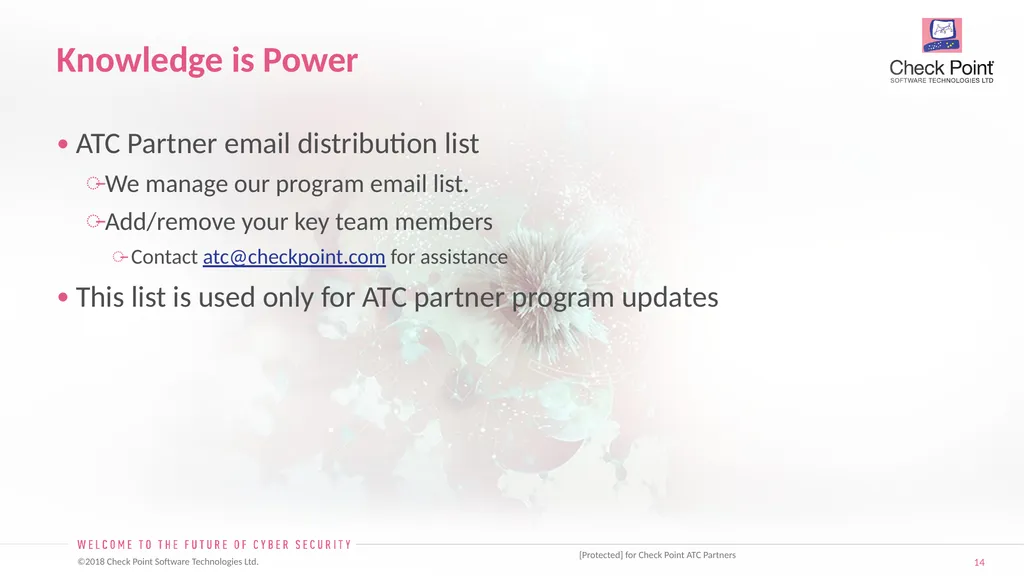 Knowledge is Power

Check Point SOFTWARE TECHNOLOGIES LTD

• ATC Partner email distribution list

We manage our program email list.

Add/remove your key team members

Contact atc@checkpoint.com for assistance

• This list is used only for ATC partner program updates

WELCOME TO THE FUTURE OF CYBER SECURITY

©2018 Check Point Software Technologies Ltd.

[Protected] for Check Point ATC Partners

14